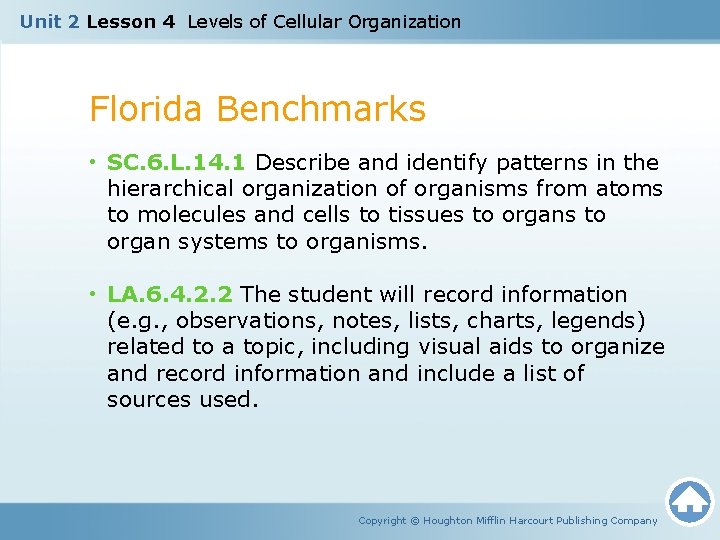 Unit 2 Lesson 4 Levels of Cellular Organization

Florida Benchmarks

• SC.6.L.14.1 Describe and identify patterns in the hierarchical organization of organisms from atoms to molecules and cells to tissues to organs to organ systems to organisms.

• LA.6.4.2.2 The student will record information (e.g., observations, notes, lists, charts, legends) related to a topic, including visual aids to organize and record information and include a list of sources used.

Copyright © Houghton Mifflin Harcourt Publishing Company